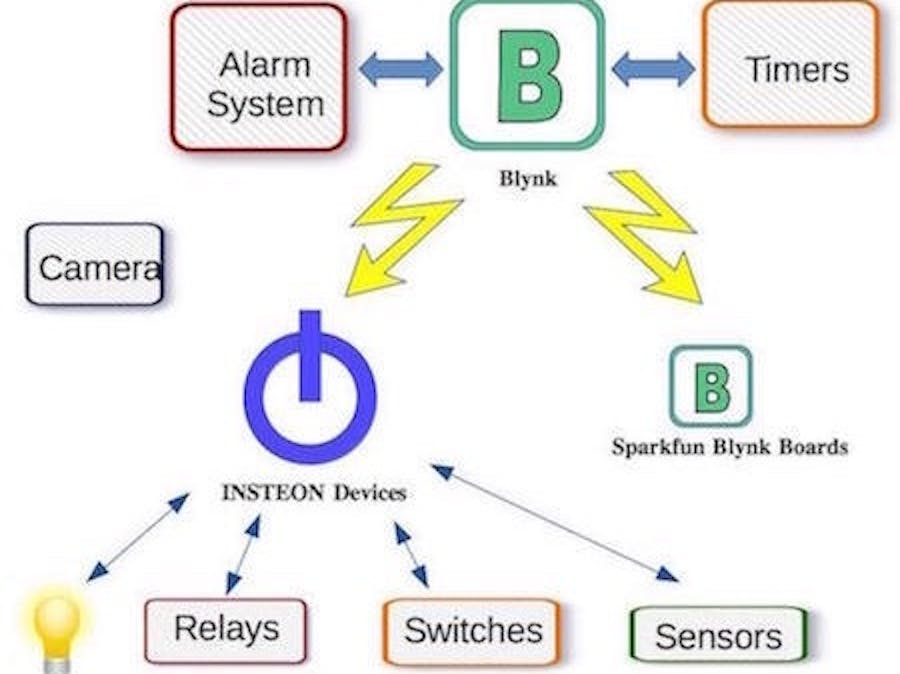 Alarm System

B

Timers

Blynk

Camera

B

Sparkfun Blynk Boards

INSTEON Devices

Relays

Switches

Sensors